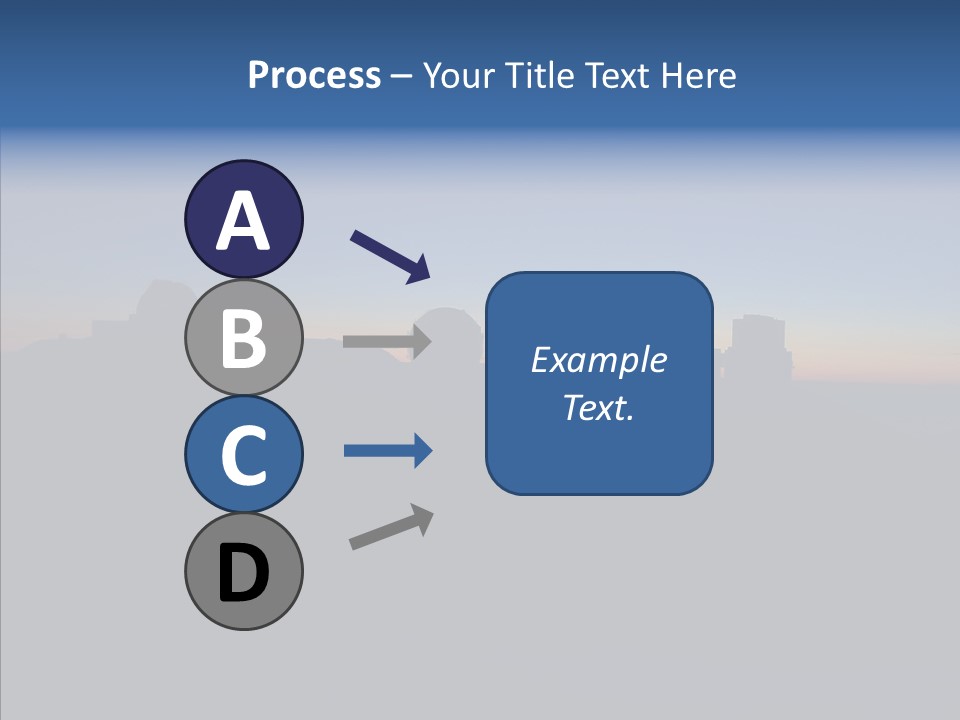 Process – Your Title Text Here

A

B

C

D

Example Text.